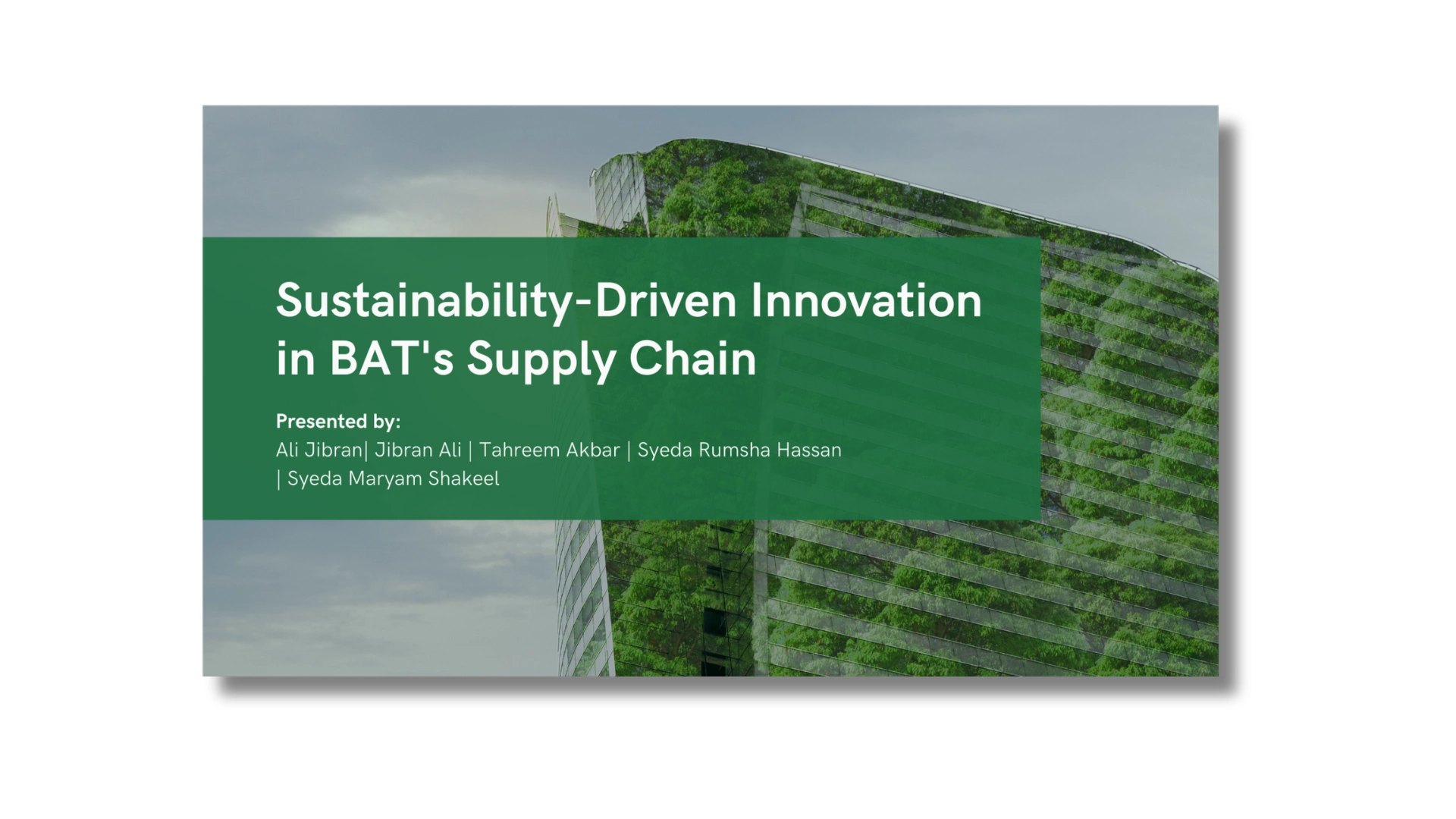 Sustainability-Driven Innovation in BAT's Supply Chain

Presented by:
Ali Jibran| Jibran Ali | Tahreem Akbar | Syeda Rumsha Hassan | Syeda Maryam Shakeel